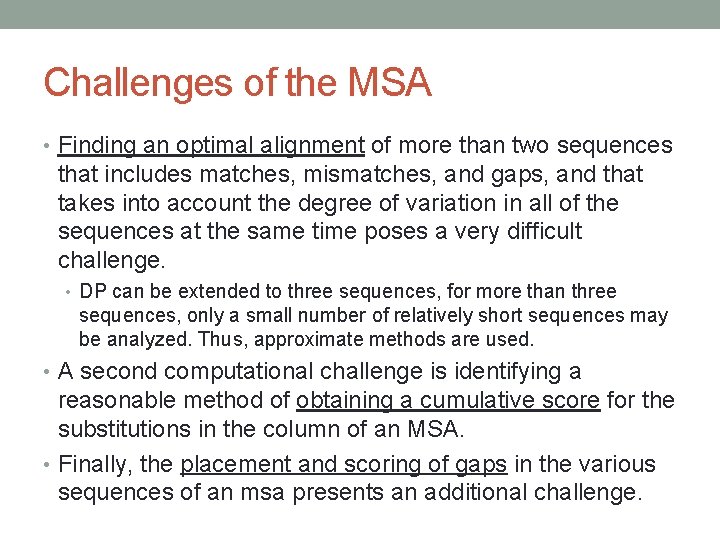 Challenges of the MSA

• Finding an optimal alignment of more than two sequences that includes matches, mismatches, and gaps, and that takes into account the degree of variation in all of the sequences at the same time poses a very difficult challenge.

• DP can be extended to three sequences, for more than three sequences, only a small number of relatively short sequences may be analyzed. Thus, approximate methods are used.

• A second computational challenge is identifying a reasonable method of obtaining a cumulative score for the substitutions in the column of an MSA.

• Finally, the placement and scoring of gaps in the various sequences of an msa presents an additional challenge.